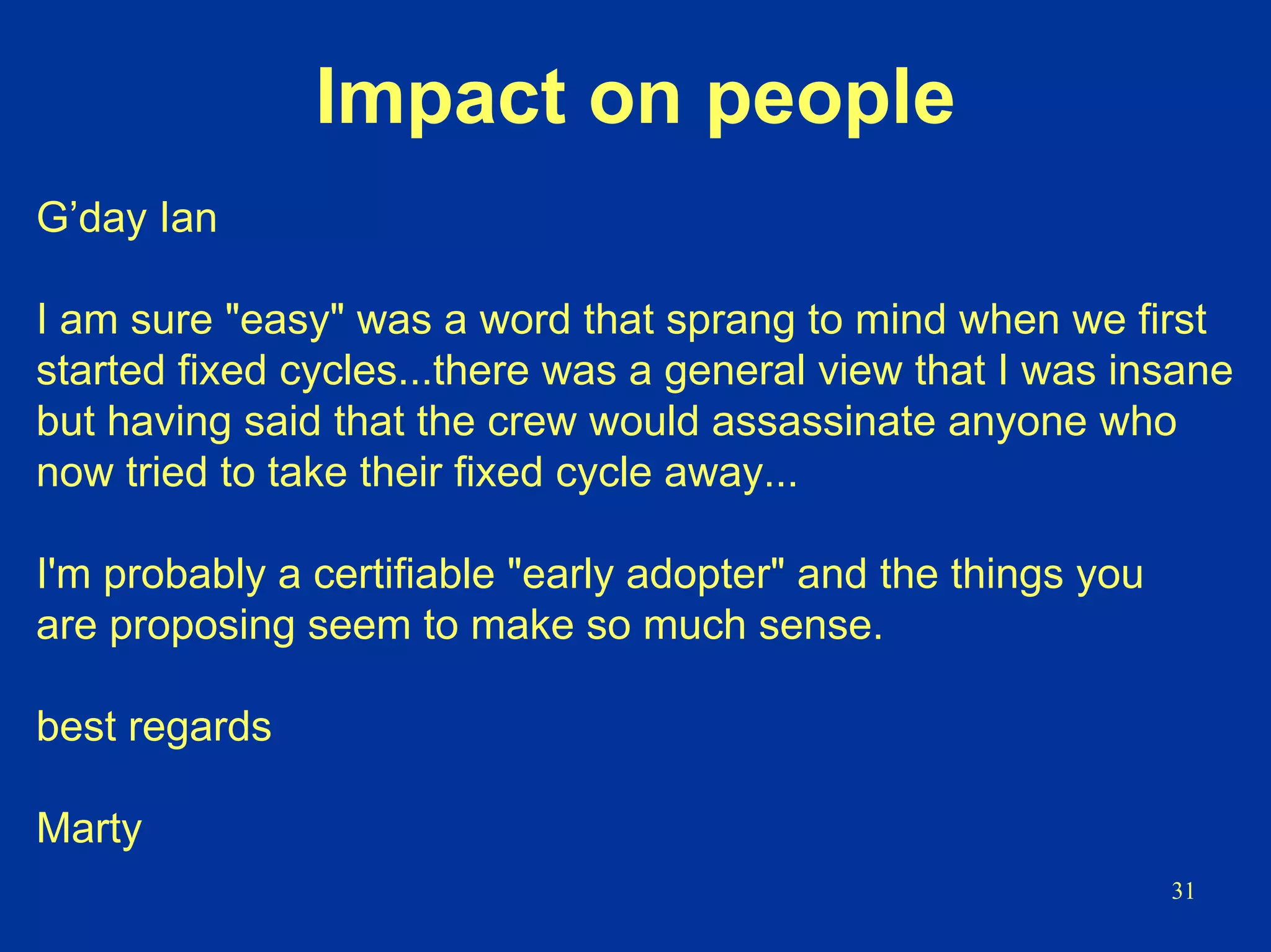 Impact on people

G’day Ian

I am sure "easy" was a word that sprang to mind when we first started fixed cycles...there was a general view that I was insane but having said that the crew would assassinate anyone who now tried to take their fixed cycle away...

I'm probably a certifiable "early adopter" and the things you are proposing seem to make so much sense.

best regards

Marty

31